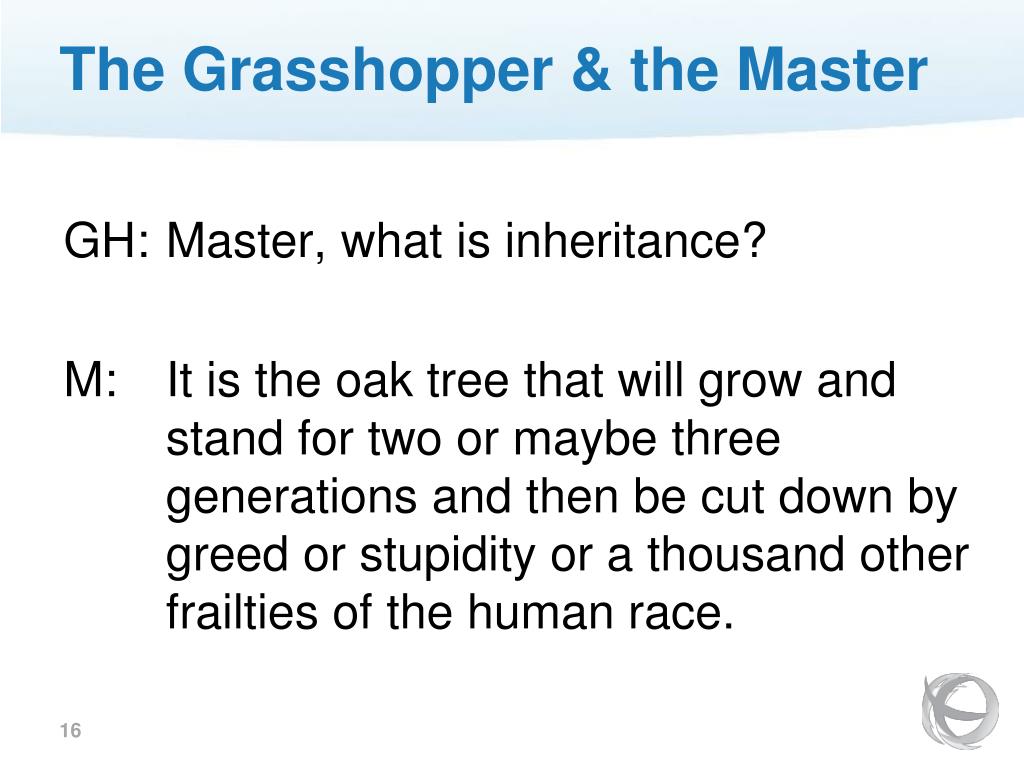 The Grasshopper & the Master

GH: Master, what is inheritance?

M: It is the oak tree that will grow and stand for two or maybe three generations and then be cut down by greed or stupidity or a thousand other frailties of the human race.

16